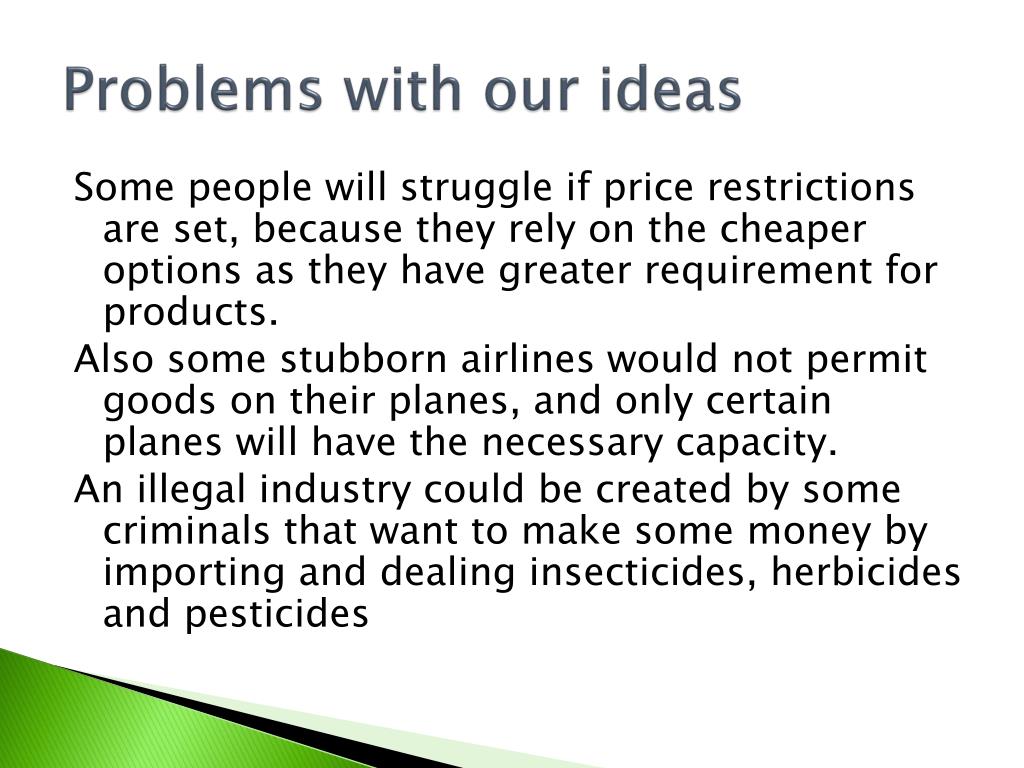 Problems with our ideas

Some people will struggle if price restrictions are set, because they rely on the cheaper options as they have greater requirement for products.

Also some stubborn airlines would not permit goods on their planes, and only certain planes will have the necessary capacity.

An illegal industry could be created by some criminals that want to make some money by importing and dealing insecticides, herbicides and pesticides